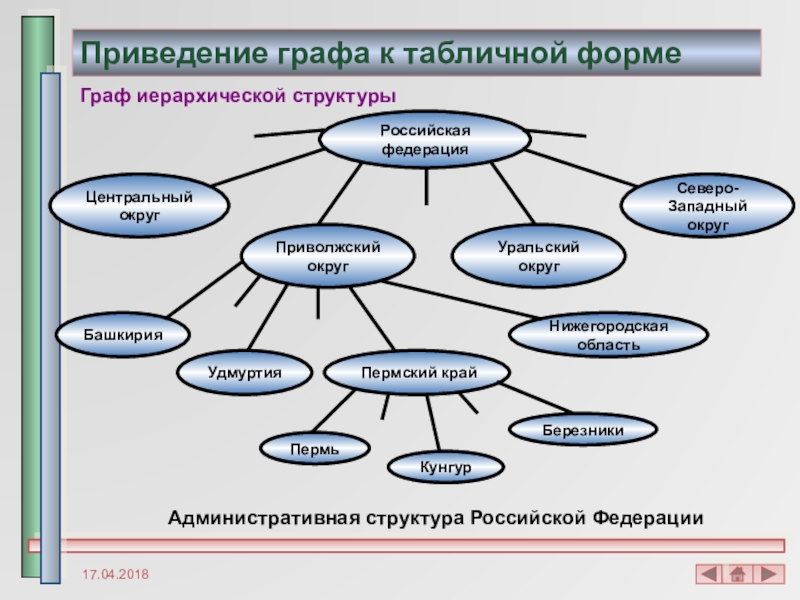 Приведение графа к табличной форме

Граф иерархической структуры

Российская федерация

Центральный округ

Северо-Западный округ

Приволжский округ

Уральский округ

Башкирия

Нижегородская область

Удмуртия

Пермский край

Березники

Пермь

Кунгур

Административная структура Российской Федерации

17.04.2018